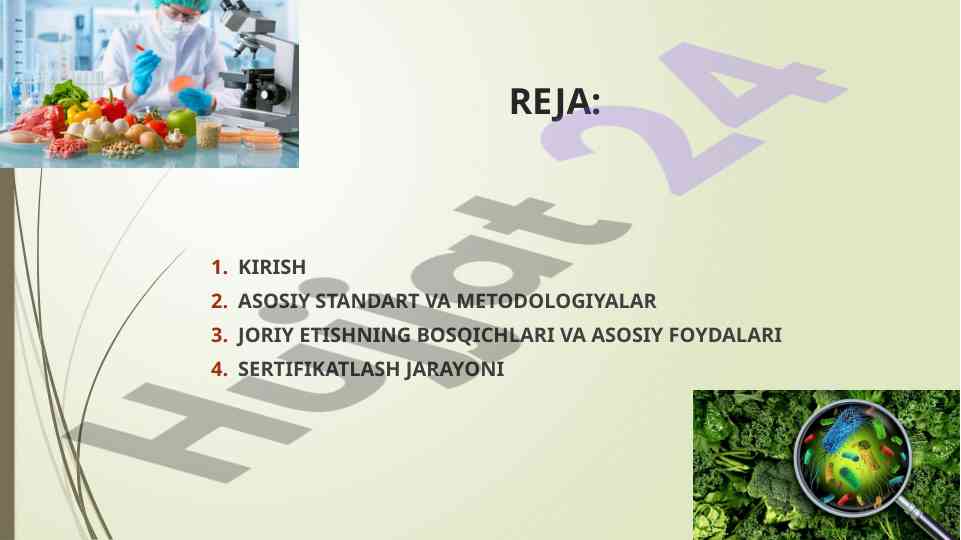 REJA:

1. KIRISH
2. ASOSIY STANDART VA METODOLOGIYALAR
3. JORIY ETISHNING BOSQICHLARI VA ASOSIY FOYDALARI
4. SERTIFIKATLASH JARAYONI

Hujjat 24